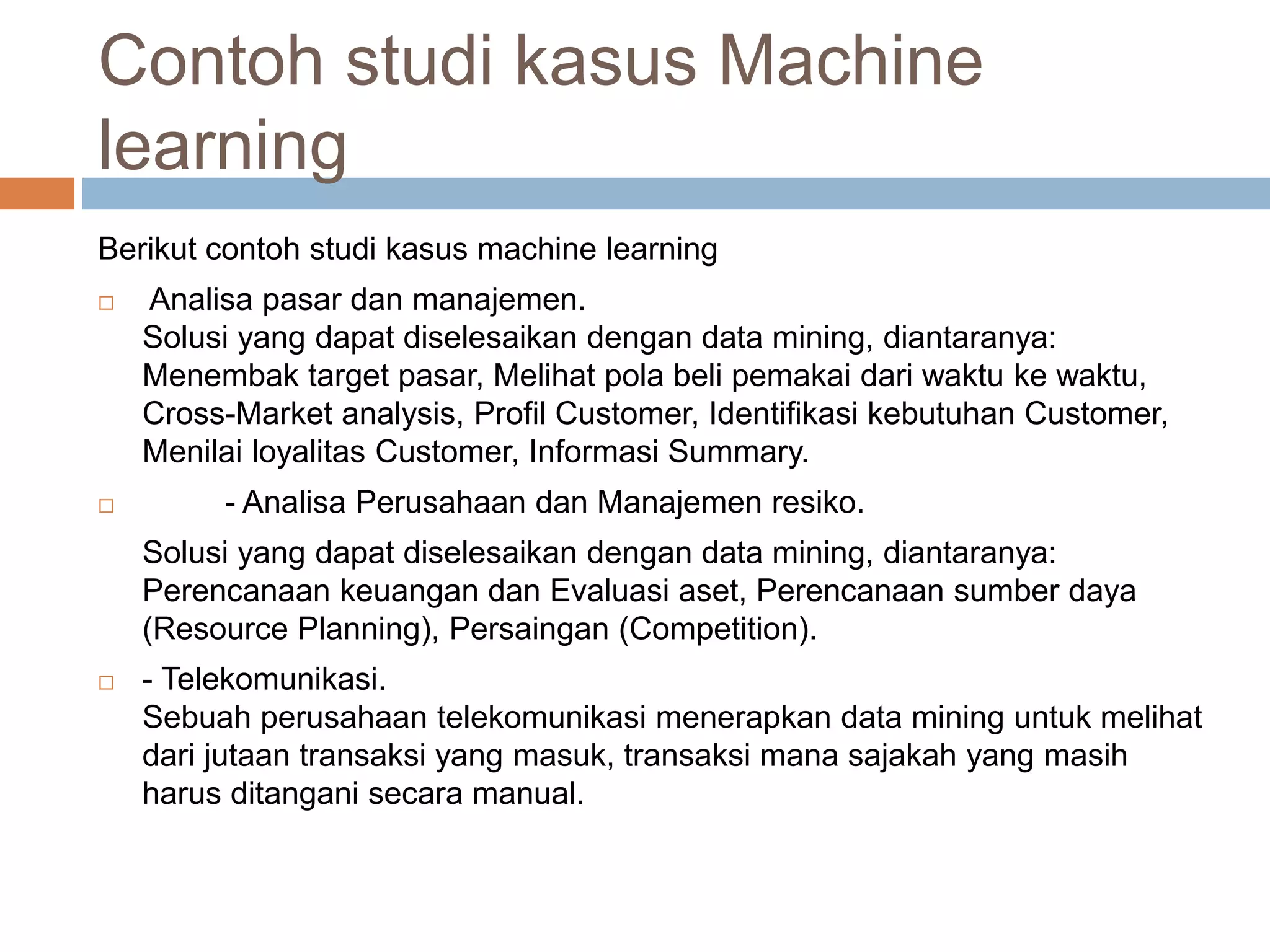 Contoh studi kasus Machine learning

Berikut contoh studi kasus machine learning

□ Analisa pasar dan manajemen.
Solusi yang dapat diselesaikan dengan data mining, diantaranya: Menembak target pasar, Melihat pola beli pemakai dari waktu ke waktu, Cross-Market analysis, Profil Customer, Identifikasi kebutuhan Customer, Menilai loyalitas Customer, Informasi Summary.

□ - Analisa Perusahaan dan Manajemen resiko.

Solusi yang dapat diselesaikan dengan data mining, diantaranya: Perencanaan keuangan dan Evaluasi aset, Perencanaan sumber daya (Resource Planning), Persaingan (Competition).

□ - Telekomunikasi.
Sebuah perusahaan telekomunikasi menerapkan data mining untuk melihat dari jutaan transaksi yang masuk, transaksi mana sajakah yang masih harus ditangani secara manual.